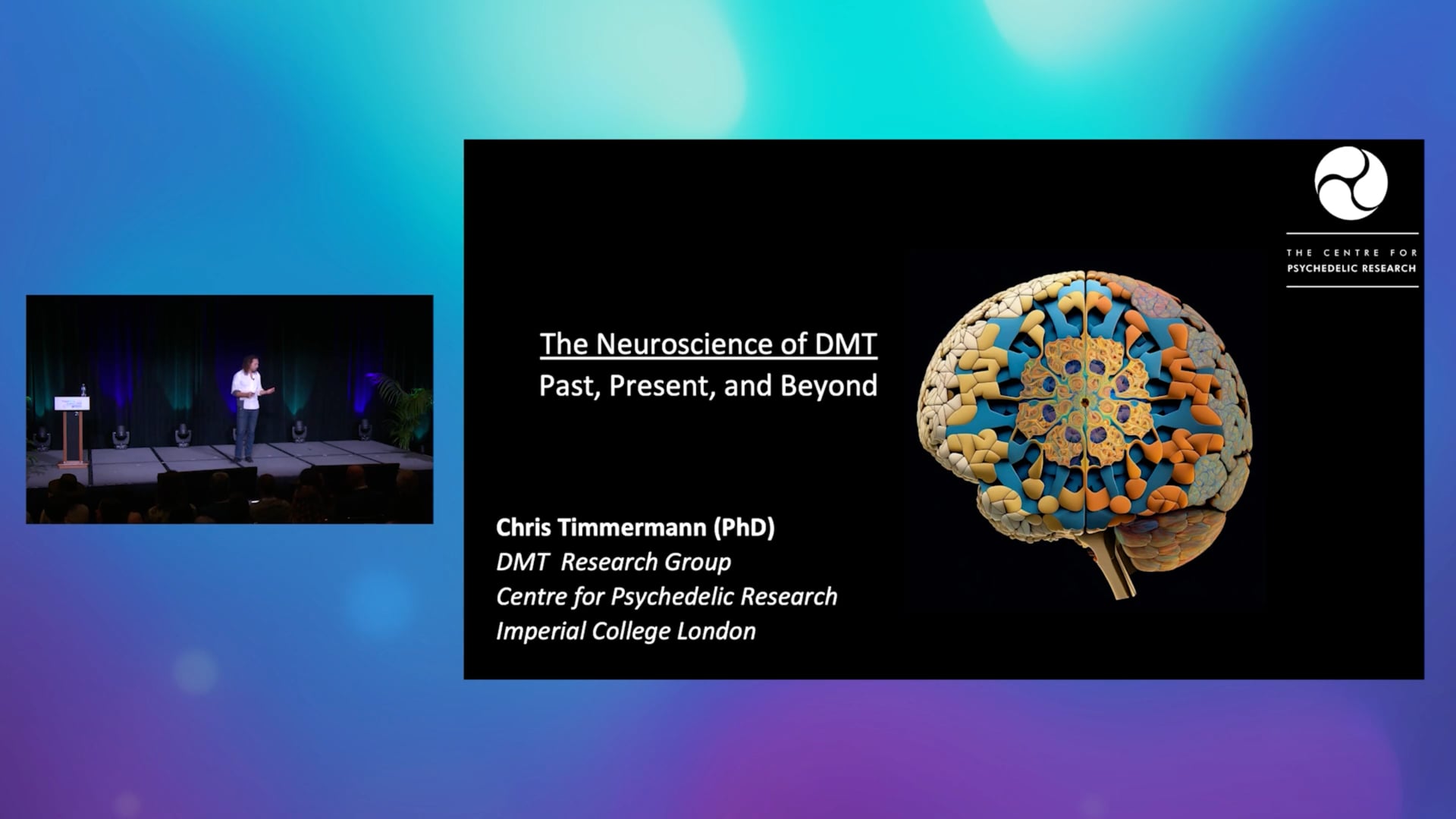 THE CENTRE FOR
PSYCHEDELIC RESEARCH

The Neuroscience of DMT
Past, Present, and Beyond

Chris Timmermann (PhD)
DMT Research Group
Centre for Psychedelic Research
Imperial College London